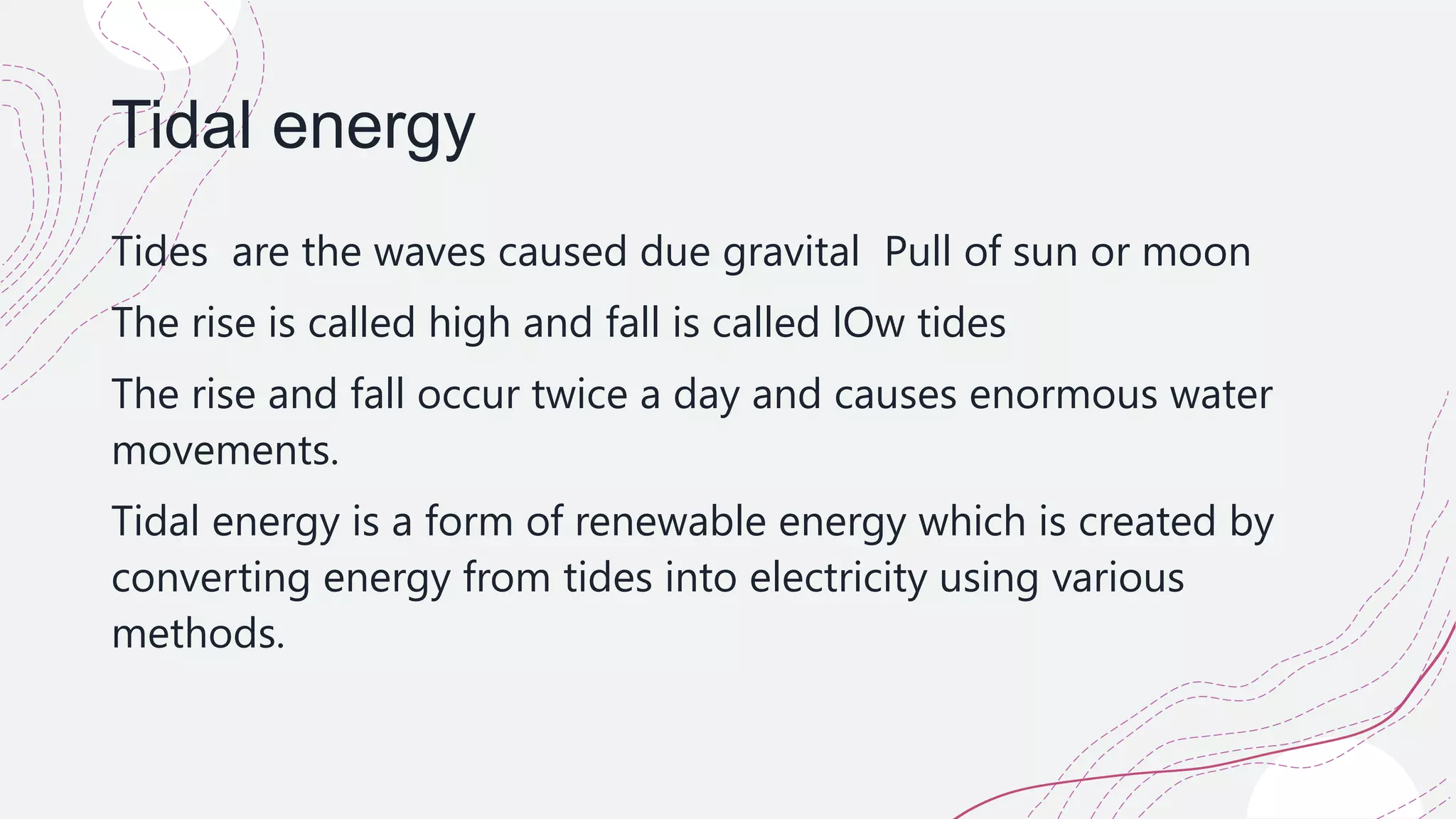 Tidal energy

Tides are the waves caused due gravital Pull of sun or moon

The rise is called high and fall is called lOw tides

The rise and fall occur twice a day and causes enormous water movements.

Tidal energy is a form of renewable energy which is created by converting energy from tides into electricity using various methods.